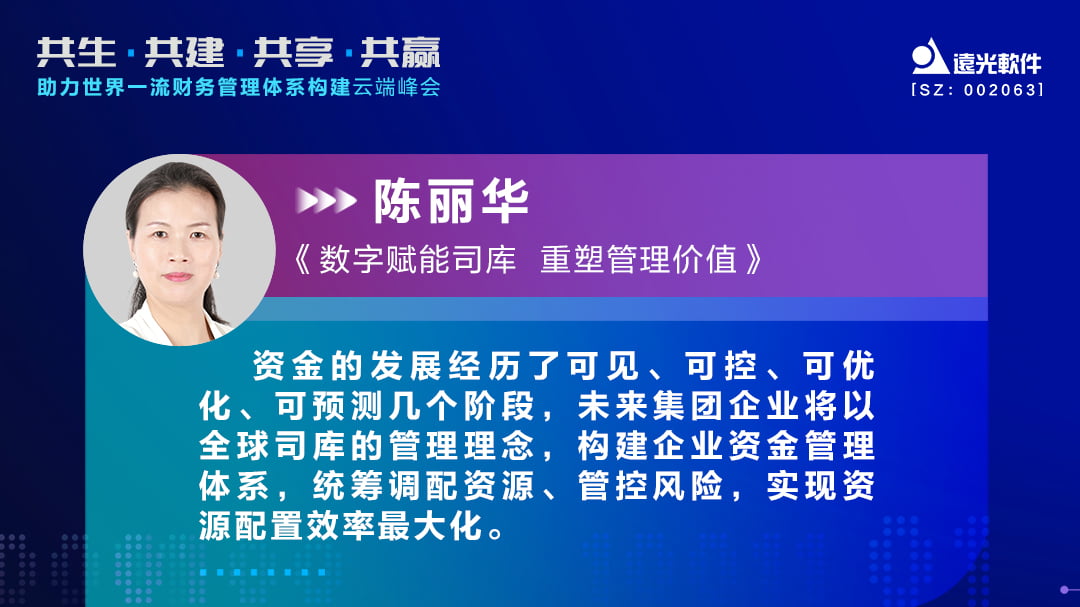 共生 · 共建 · 共享 · 共赢
助力世界一流财务管理体系构建云端峰会

遠光軟件
[SZ: 002063]

陈丽华
《数字赋能司库 重塑管理价值》

资金的发展经历了可见、可控、可优化、可预测几个阶段，未来集团企业将以全球司库的管理理念，构建企业资金管理体系，统筹调配资源、管控风险，实现资源配置效率最大化。